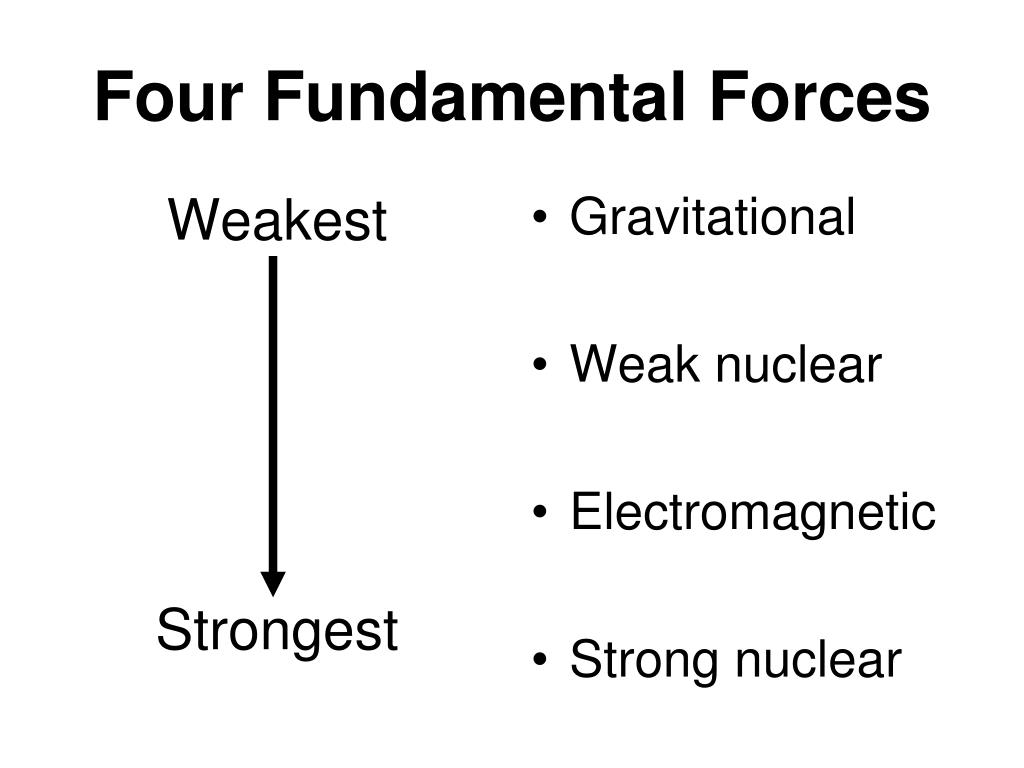 Four Fundamental Forces

Weakest

Strongest

• Gravitational

• Weak nuclear

• Electromagnetic

• Strong nuclear